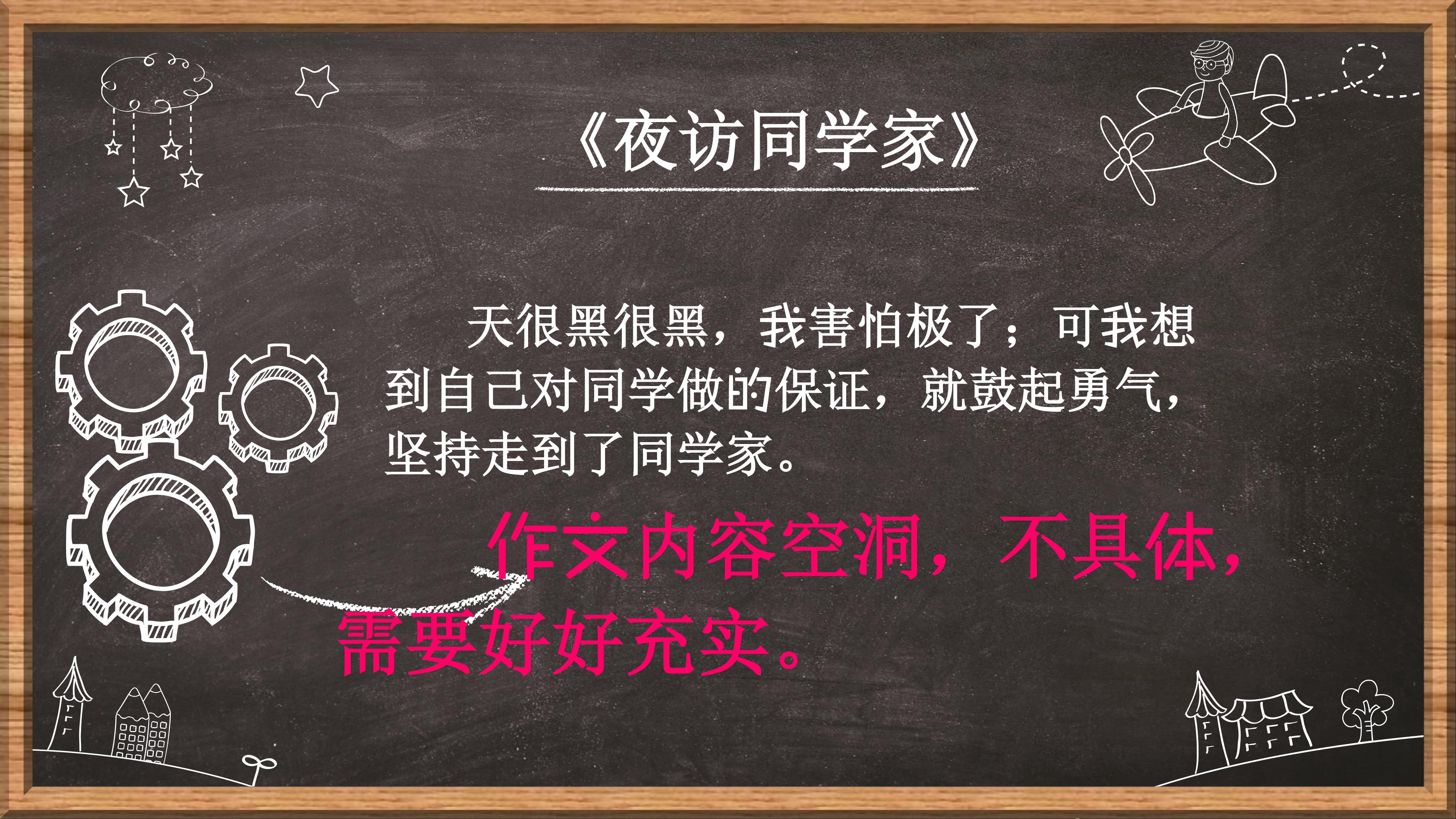 《夜访同学家》

天很黑很黑，我害怕极了；可我想到自己对同学做的保证，就鼓起勇气，坚持走到了同学家。

作文内容空洞，不具体，需要好好充实。